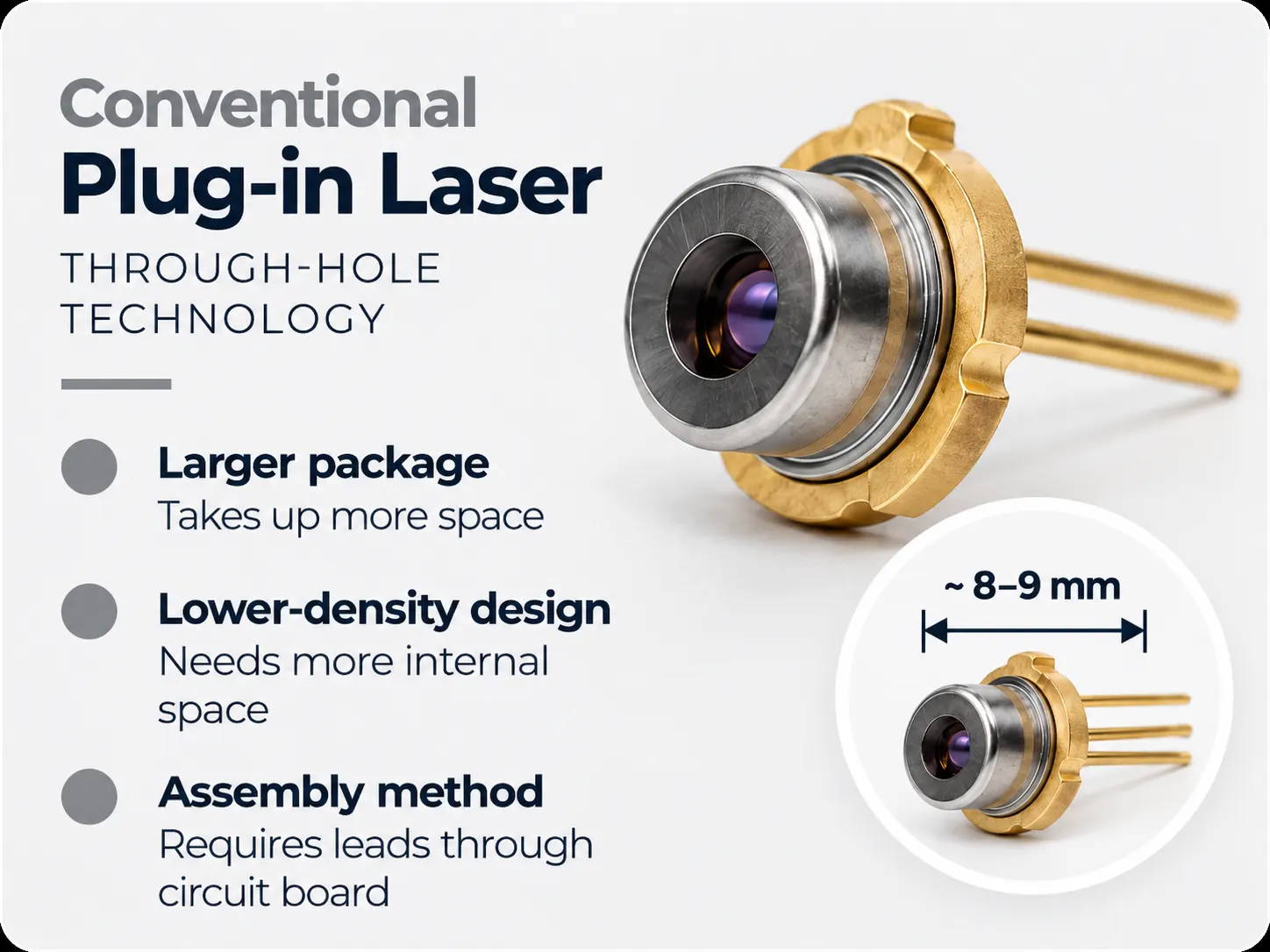 Conventional
Plug-in Laser
THROUGH-HOLE TECHNOLOGY

Larger package
Takes up more space

Lower-density design
Needs more internal space

Assembly method
Requires leads through circuit board

~ 8–9 mm